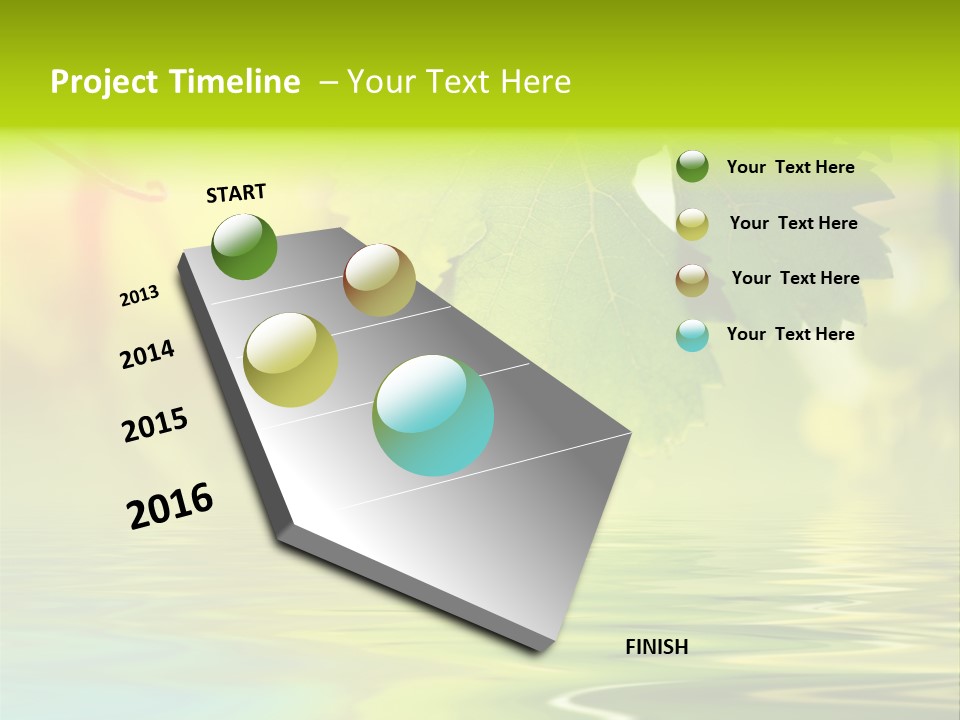 Project Timeline – Your Text Here

START

2013

2014

2015

2016

FINISH

Your Text Here

Your Text Here

Your Text Here

Your Text Here